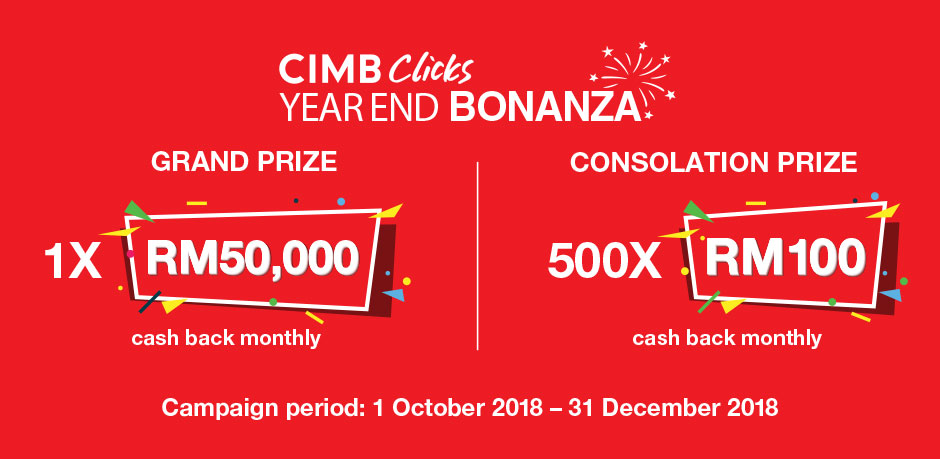 CIMB Clicks
YEAR END BONANZA

GRAND PRIZE
1X RM50,000
cash back monthly

CONSOLATION PRIZE
500X RM100
cash back monthly

Campaign period: 1 October 2018 – 31 December 2018